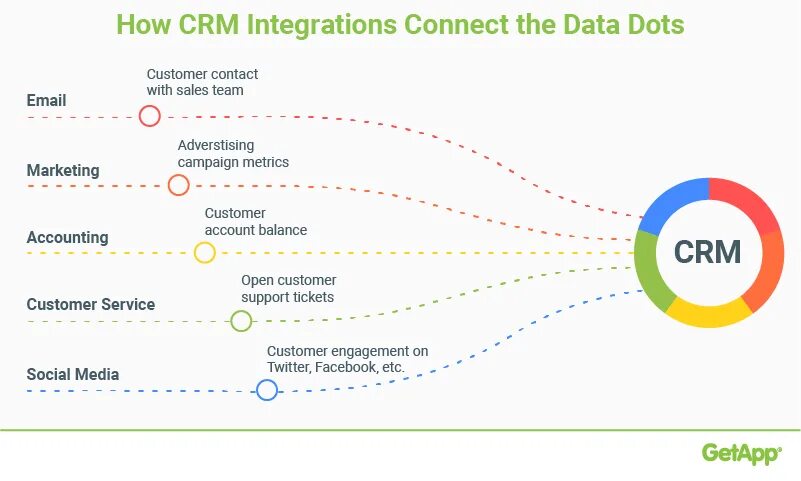 How CRM Integrations Connect the Data Dots

Email

Customer contact with sales team

Marketing

Adverstising campaign metrics

Accounting

Customer account balance

Customer Service

Open customer support tickets

Social Media

Customer engagement on Twitter, Facebook, etc.

CRM

GetApp